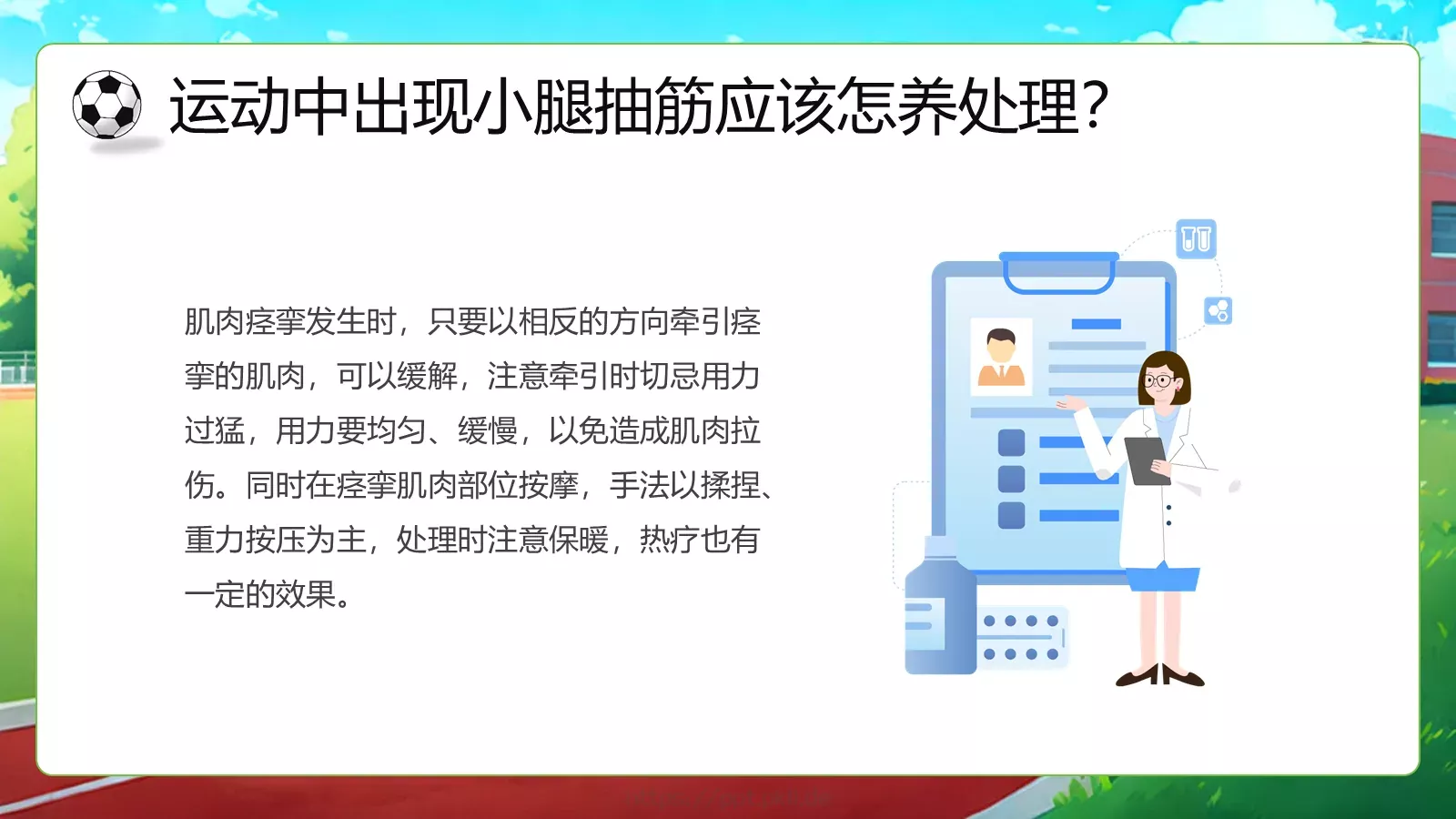 运动中出现小腿抽筋应该怎养处理?

肌肉痉挛发生时，只要以相反的方向牵引痉挛的肌肉，可以缓解，注意牵引时切忌用力过猛，用力要均匀、缓慢，以免造成肌肉拉伤。同时在痉挛肌肉部位按摩，手法以揉捏、重力按压为主，处理时注意保暖，热疗也有一定的效果。